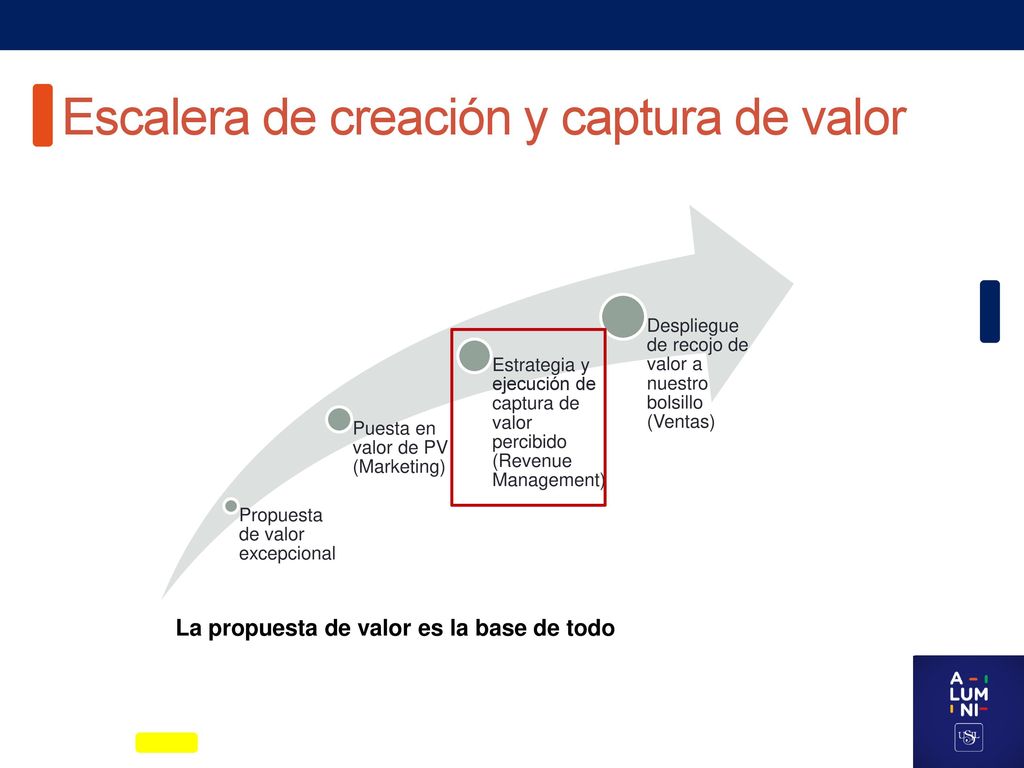 Escalera de creación y captura de valor

Propuesta de valor excepcional

Puesta en valor de PV (Marketing)

Estrategia y ejecución de captura de valor percibido (Revenue Management)

Despliegue de recojo de valor a nuestro bolsillo (Ventas)

La propuesta de valor es la base de todo

A LUM NI

USIL